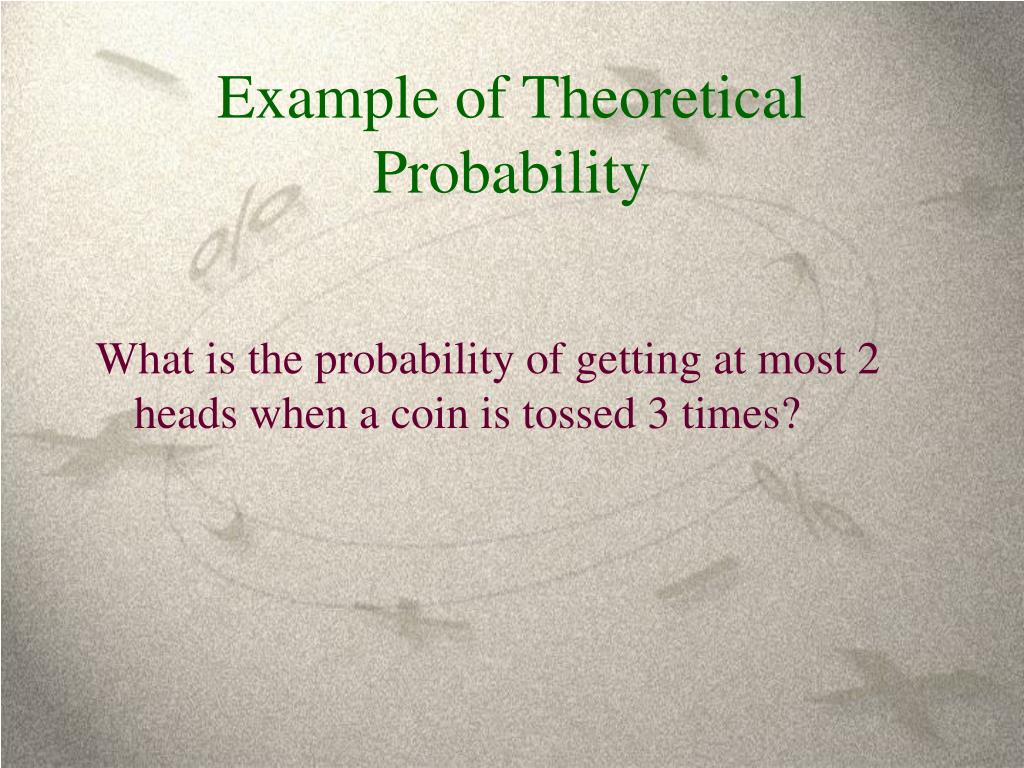 Example of Theoretical Probability

What is the probability of getting at most 2 heads when a coin is tossed 3 times?